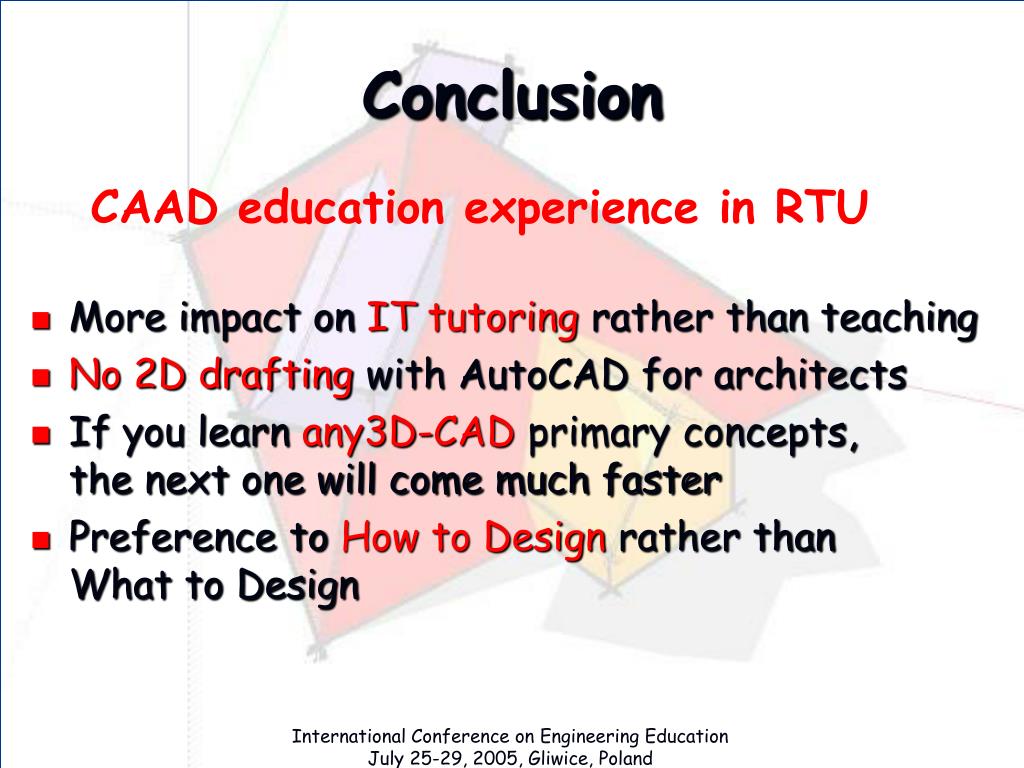 Conclusion

CAAD education experience in RTU

- More impact on IT tutoring rather than teaching
- No 2D drafting with AutoCAD for architects
- If you learn any3D-CAD primary concepts, the next one will come much faster
- Preference to How to Design rather than What to Design

International Conference on Engineering Education
July 25-29, 2005, Gliwice, Poland